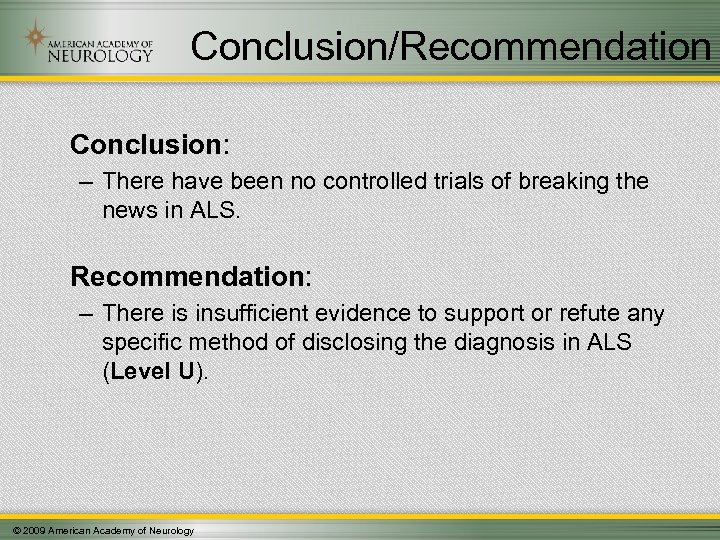 AMERICAN ACADEMY OF NEUROLOGY

Conclusion/Recommendation

Conclusion:

– There have been no controlled trials of breaking the news in ALS.

Recommendation:

– There is insufficient evidence to support or refute any specific method of disclosing the diagnosis in ALS (Level U).

© 2009 American Academy of Neurology